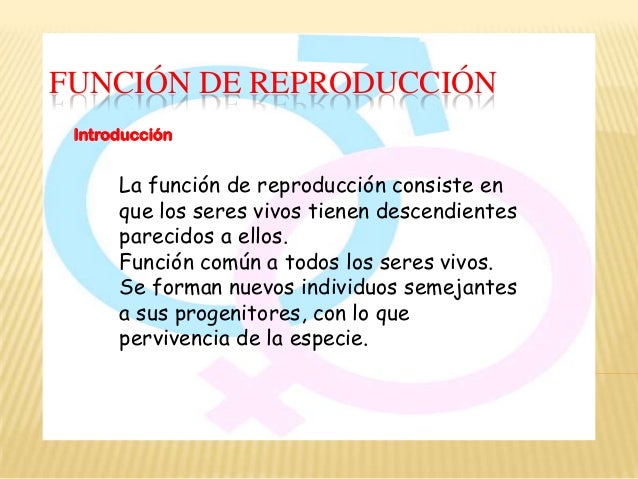 FUNCIÓN DE REPRODUCCIÓN

Introducción

La función de reproducción consiste en que los seres vivos tienen descendientes parecidos a ellos.
Función común a todos los seres vivos.
Se forman nuevos individuos semejantes a sus progenitores, con lo que pervivencia de la especie.